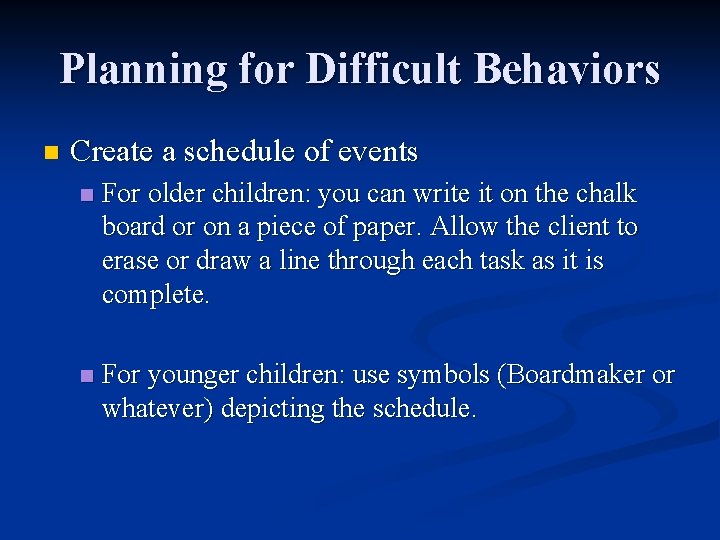 Planning for Difficult Behaviors

Create a schedule of events

For older children: you can write it on the chalk board or on a piece of paper. Allow the client to erase or draw a line through each task as it is complete.

For younger children: use symbols (Boardmaker or whatever) depicting the schedule.